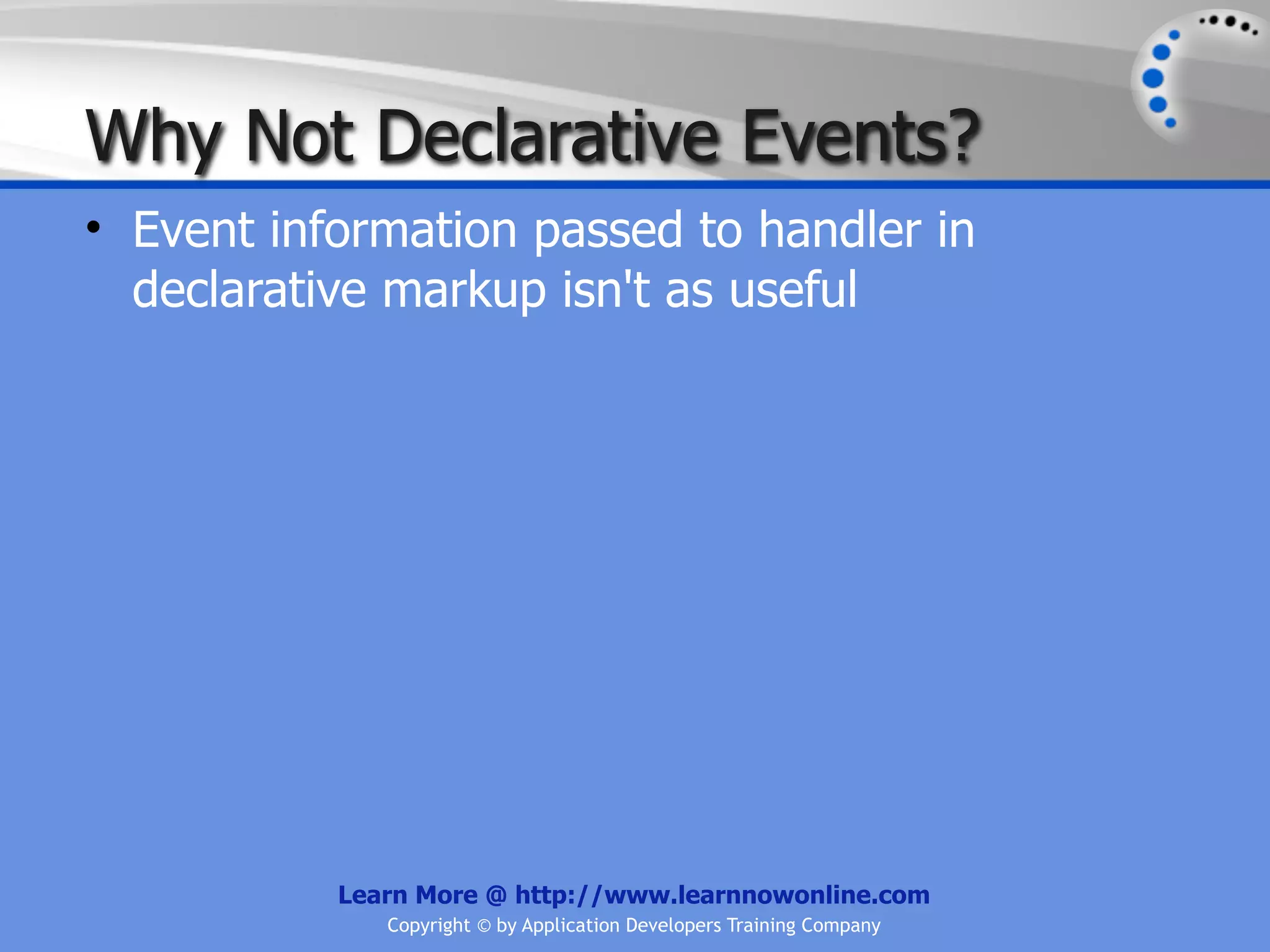 Why Not Declarative Events?

• Event information passed to handler in declarative markup isn't as useful

Learn More @ http://www.learnnowonline.com
Copyright © by Application Developers Training Company